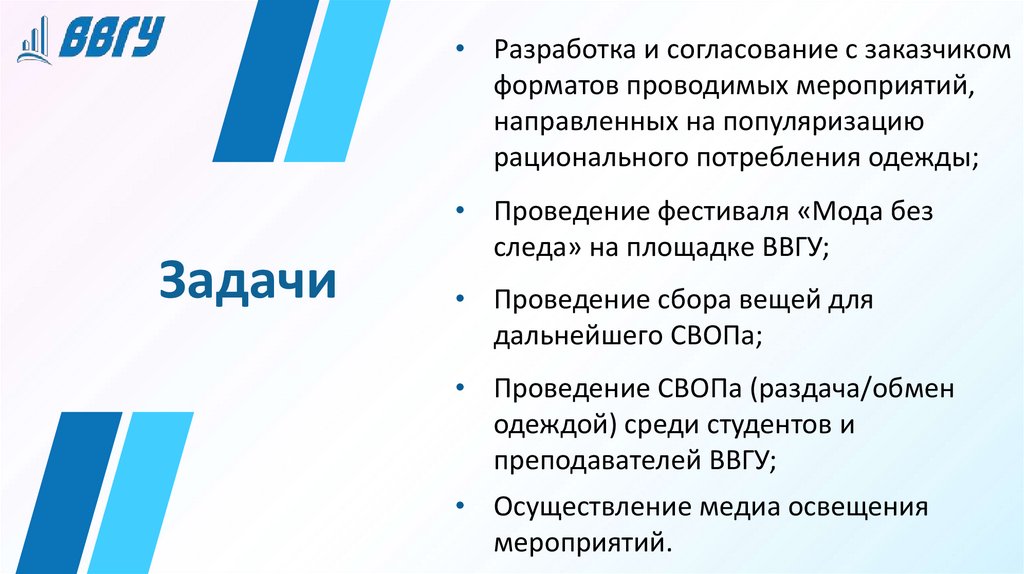 ВВГУ

Задачи

• Разработка и согласование с заказчиком форматов проводимых мероприятий, направленных на популяризацию рационального потребления одежды;

• Проведение фестиваля «Мода без следа» на площадке ВВГУ;

• Проведение сбора вещей для дальнейшего СВОПа;

• Проведение СВОПа (раздача/обмен одеждой) среди студентов и преподавателей ВВГУ;

• Осуществление медиа освещения мероприятий.